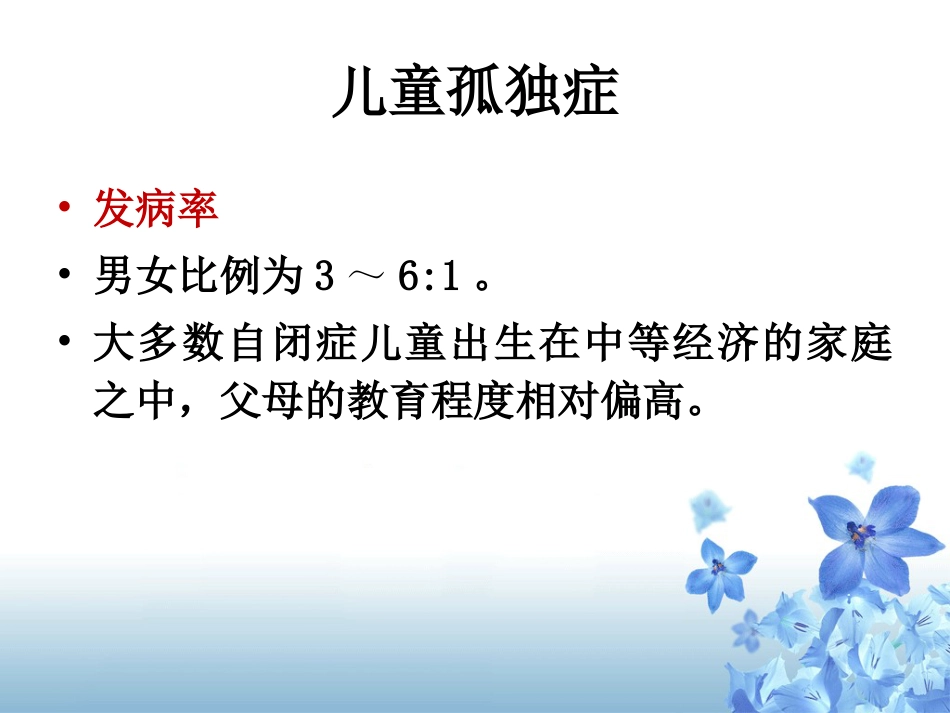 儿童孤独症

• 发病率
• 男女比例为 3 ～ 6:1 。
• 大多数自闭症儿童出生在中等经济的家庭之中，父母的教育程度相对偏高。